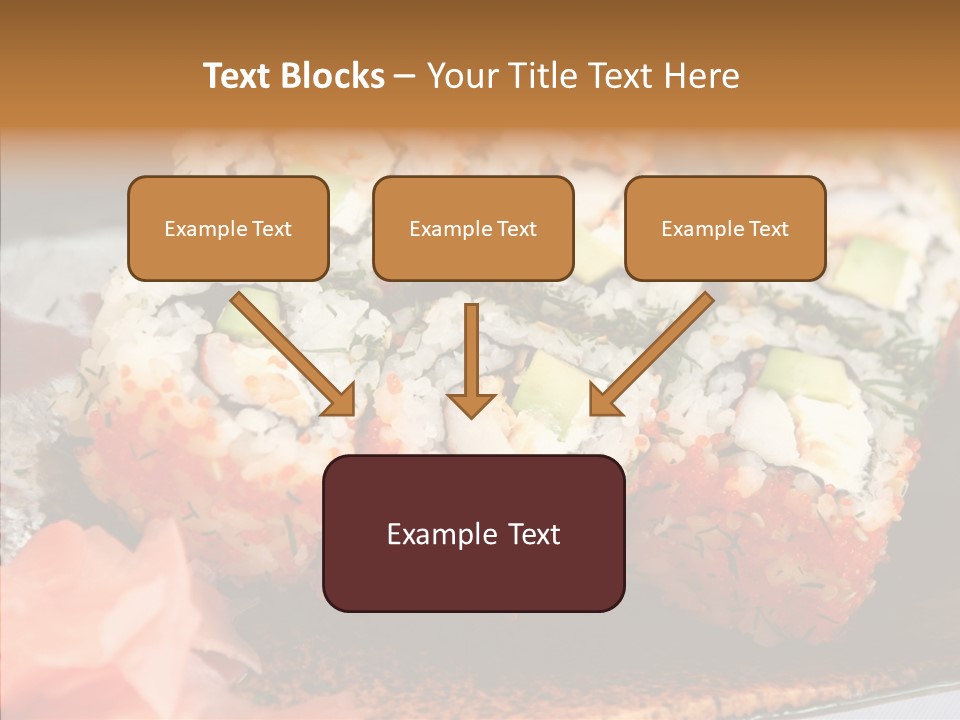 Text Blocks – Your Title Text Here

Example Text

Example Text

Example Text

Example Text